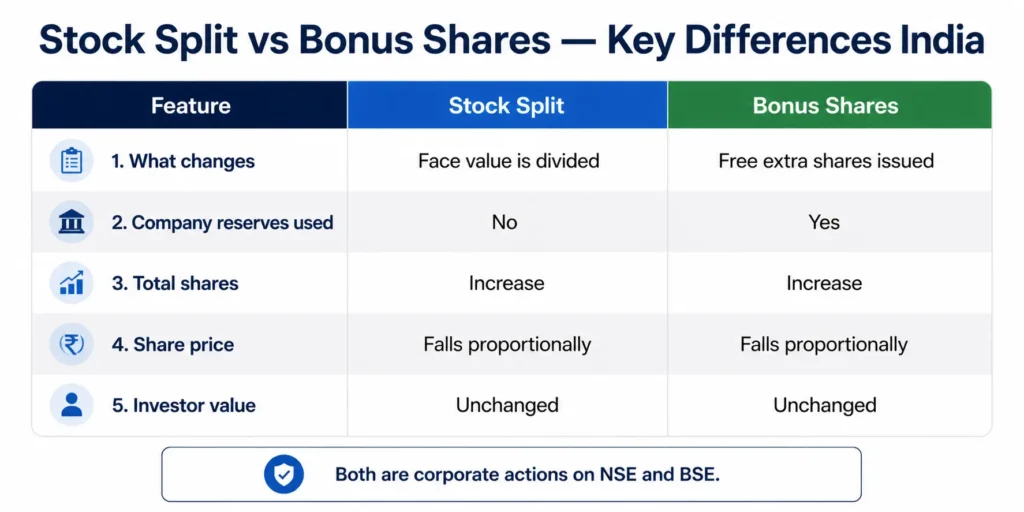 Stock Split vs Bonus Shares — Key Differences India

| Feature | Stock Split | Bonus Shares |
|---|---|---|
| 1. What changes | Face value is divided | Free extra shares issued |
| 2. Company reserves used | No | Yes |
| 3. Total shares | Increase | Increase |
| 4. Share price | Falls proportionally | Falls proportionally |
| 5. Investor value | Unchanged | Unchanged |

Both are corporate actions on NSE and BSE.